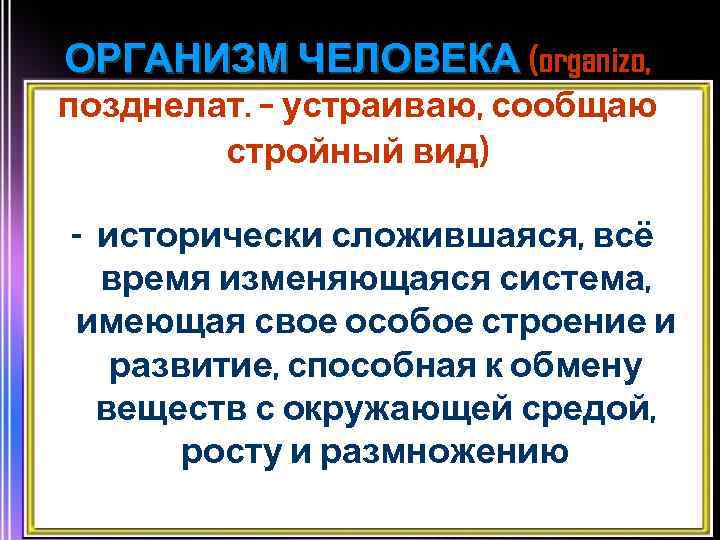 ОРГАНИЗМ ЧЕЛОВЕКА (organizo, позднелат. – устраиваю, сообщаю стройный вид)

- исторически сложившаяся, всё время изменяющаяся система, имеющая свое особое строение и развитие, способная к обмену веществ с окружающей средой, росту и размножению